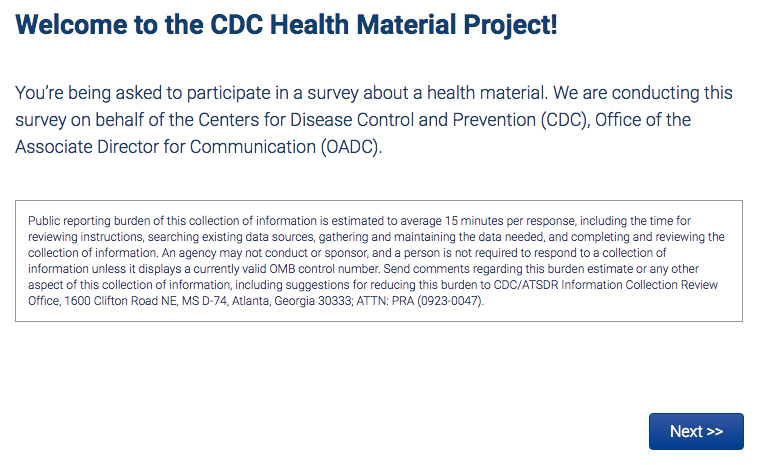 Welcome to the CDC Health Material Project!

You're being asked to participate in a survey about a health material. We are conducting this survey on behalf of the Centers for Disease Control and Prevention (CDC), Office of the Associate Director for Communication (OADC).

Public reporting burden of this collection of information is estimated to average 15 minutes per response, including the time for reviewing instructions, searching existing data sources, gathering and maintaining the data needed, and completing and reviewing the collection of information. An agency may not conduct or sponsor, and a person is not required to respond to a collection of information unless it displays a currently valid OMB control number. Send comments regarding this burden estimate or any other aspect of this collection of information, including suggestions for reducing this burden to CDC/ATSDR Information Collection Review Office, 1600 Clifton Road NE, MS D-74, Atlanta, Georgia 30333; ATTN: PRA (0923-0047).

Next >>